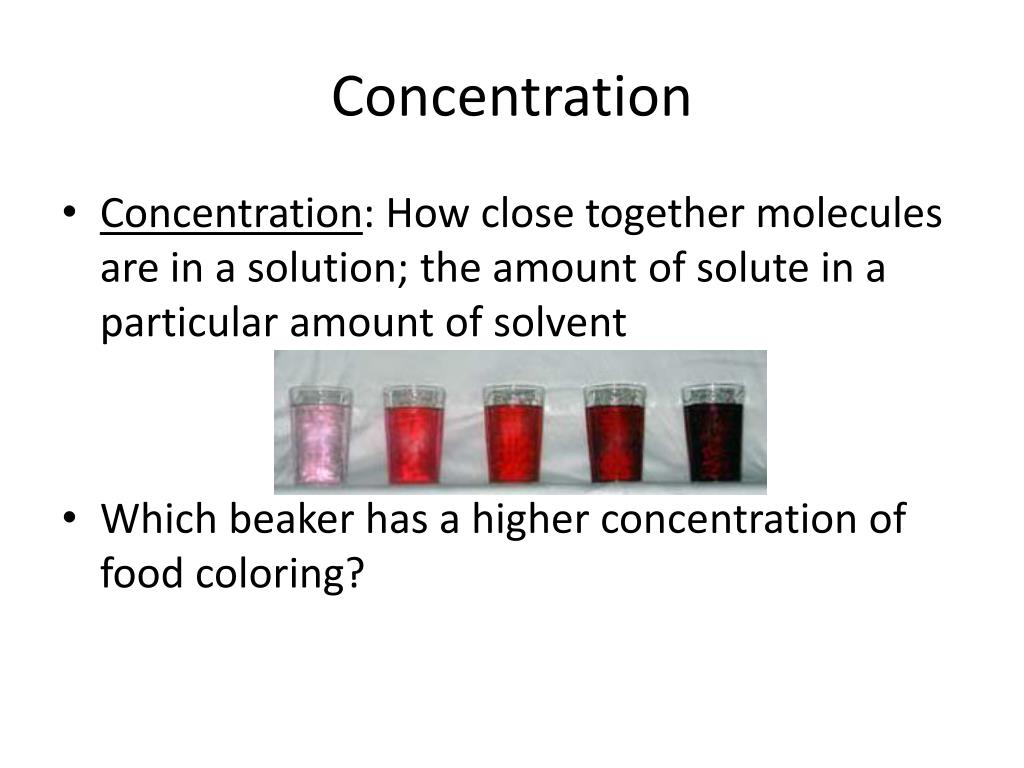 Concentration

• Concentration: How close together molecules are in a solution; the amount of solute in a particular amount of solvent

• Which beaker has a higher concentration of food coloring?